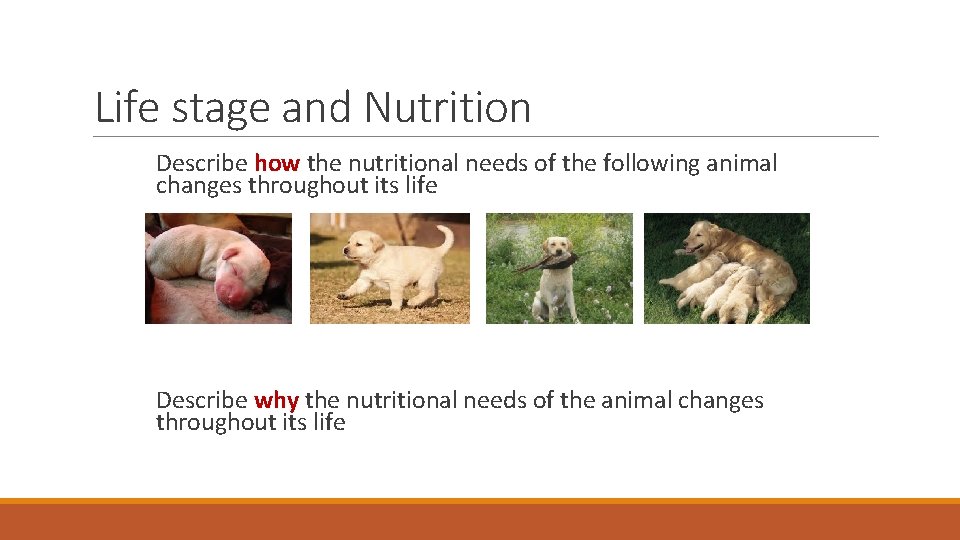 Life stage and Nutrition

Describe how the nutritional needs of the following animal changes throughout its life

Describe why the nutritional needs of the animal changes throughout its life